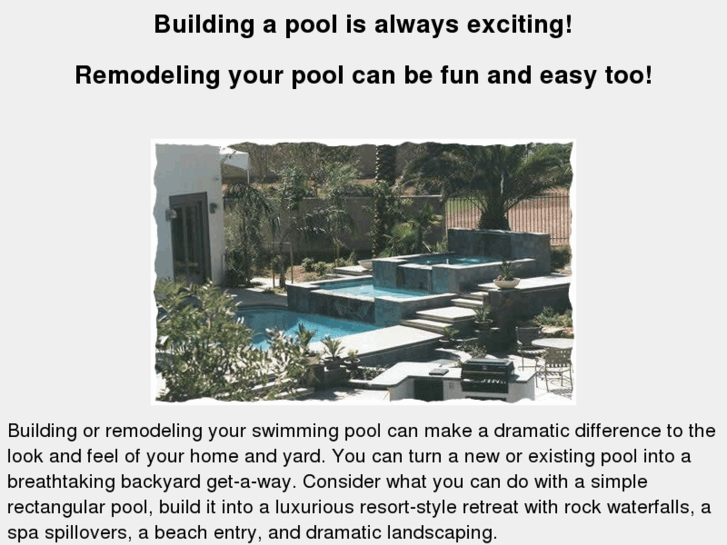 Building a pool is always exciting!

Remodeling your pool can be fun and easy too!

Building or remodeling your swimming pool can make a dramatic difference to the look and feel of your home and yard. You can turn a new or existing pool into a breathtaking backyard get-a-way. Consider what you can do with a simple rectangular pool, build it into a luxurious resort-style retreat with rock waterfalls, a spa spillovers, a beach entry, and dramatic landscaping.